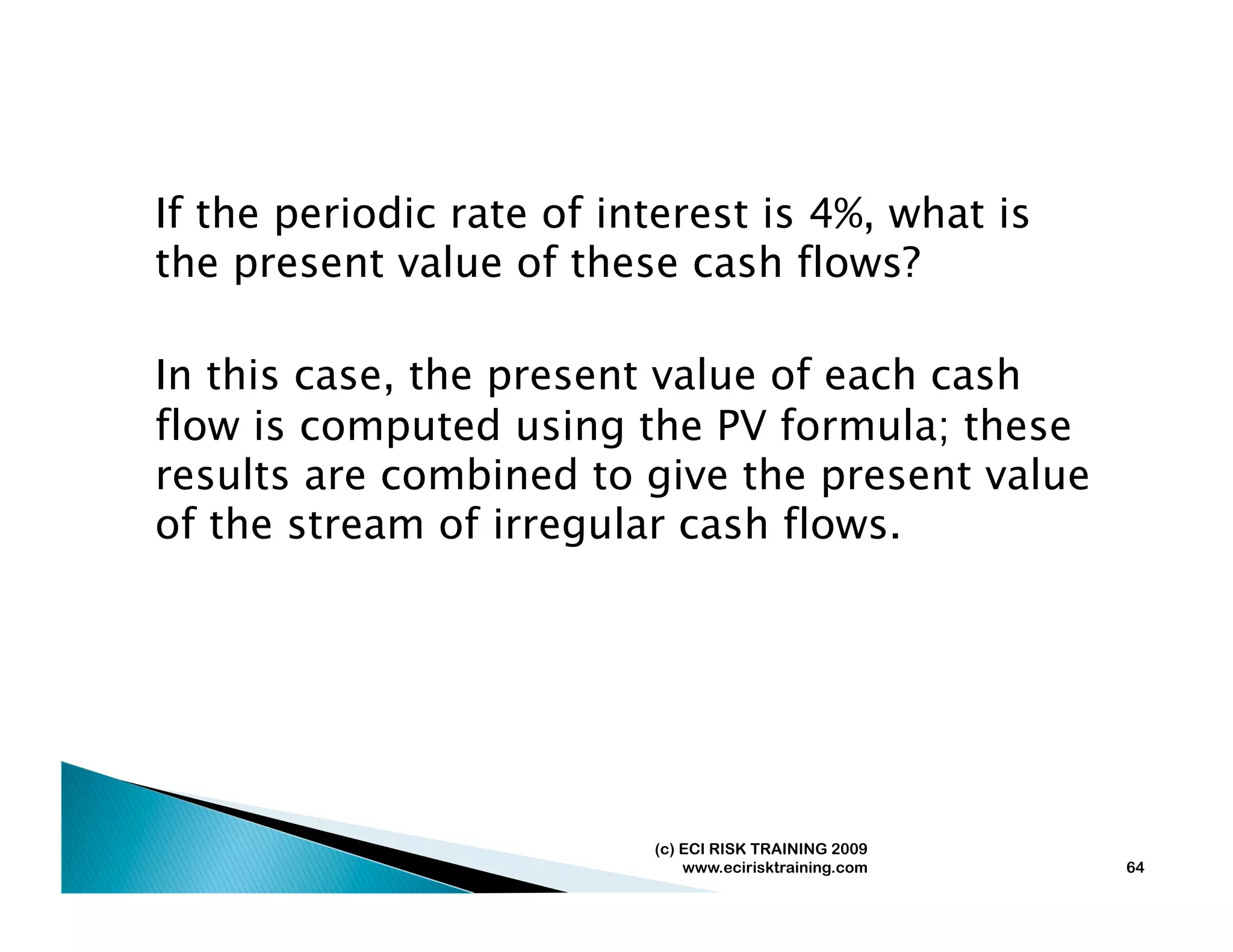 If the periodic rate of interest is 4%, what is the present value of these cash flows?

In this case, the present value of each cash flow is computed using the PV formula; these results are combined to give the present value of the stream of irregular cash flows.

(c) ECI RISK TRAINING 2009
www.ecirisktraining.com

64